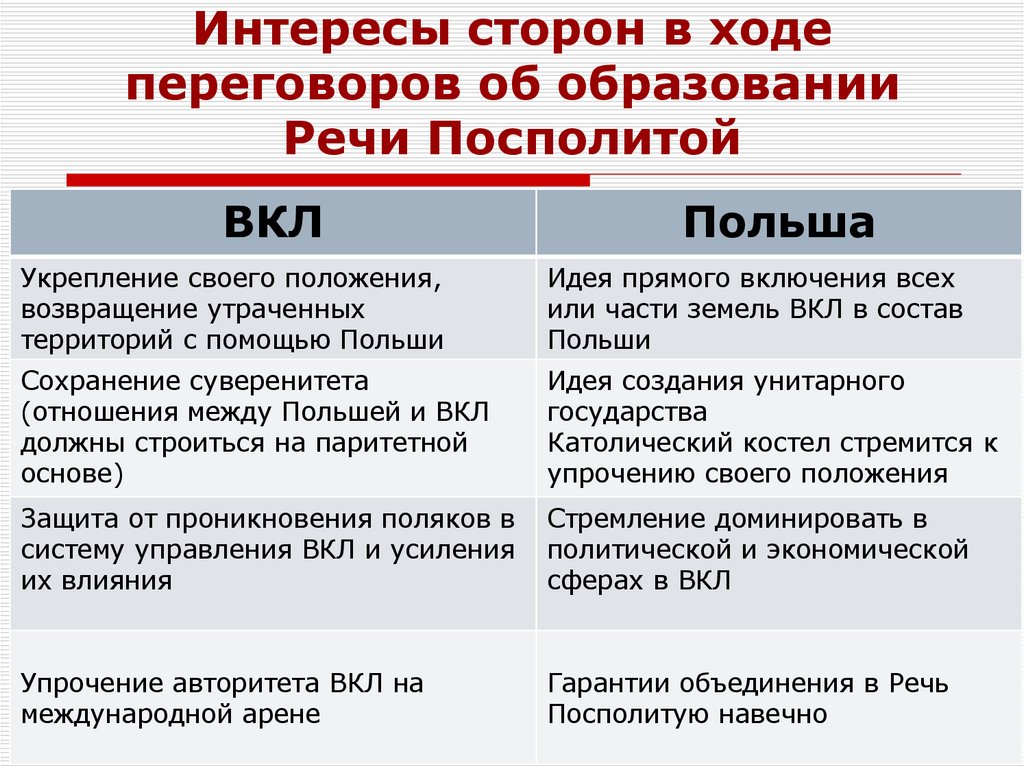 Интересы сторон в ходе переговоров об образовании Речи Посполитой

| ВКЛ | Польша |
|---|---|
| Укрепление своего положения, возвращение утраченных территорий с помощью Польши | Идея прямого включения всех или части земель ВКЛ в состав Польши |
| Сохранение суверенитета (отношения между Польшей и ВКЛ должны строиться на паритетной основе) | Идея создания унитарного государства Католический костел стремится к упрочению своего положения |
| Защита от проникновения поляков в систему управления ВКЛ и усиления их влияния | Стремление доминировать в политической и экономической сферах в ВКЛ |
| Упрочение авторитета ВКЛ на международной арене | Гарантии объединения в Речь Посполитую навечно |